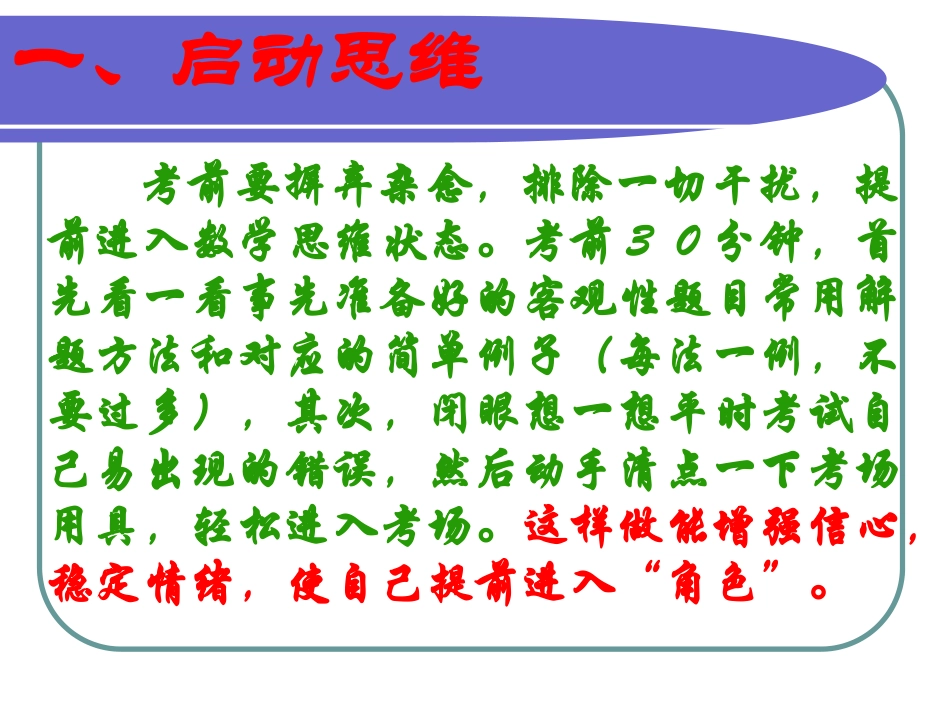 一、启动思维

考前要摒弃杂念，排除一切干扰，提前进入数学思维状态。考前３０分钟，首先看一看事先准备好的客观性题目常用解题方法和对应的简单例子（每法一例，不要过多），其次，闭眼想一想平时考试自己易出现的错误，然后动手清点一下考场用具，轻松进入考场。这样做能增强信心，稳定情绪，使自己提前进入“角色”。